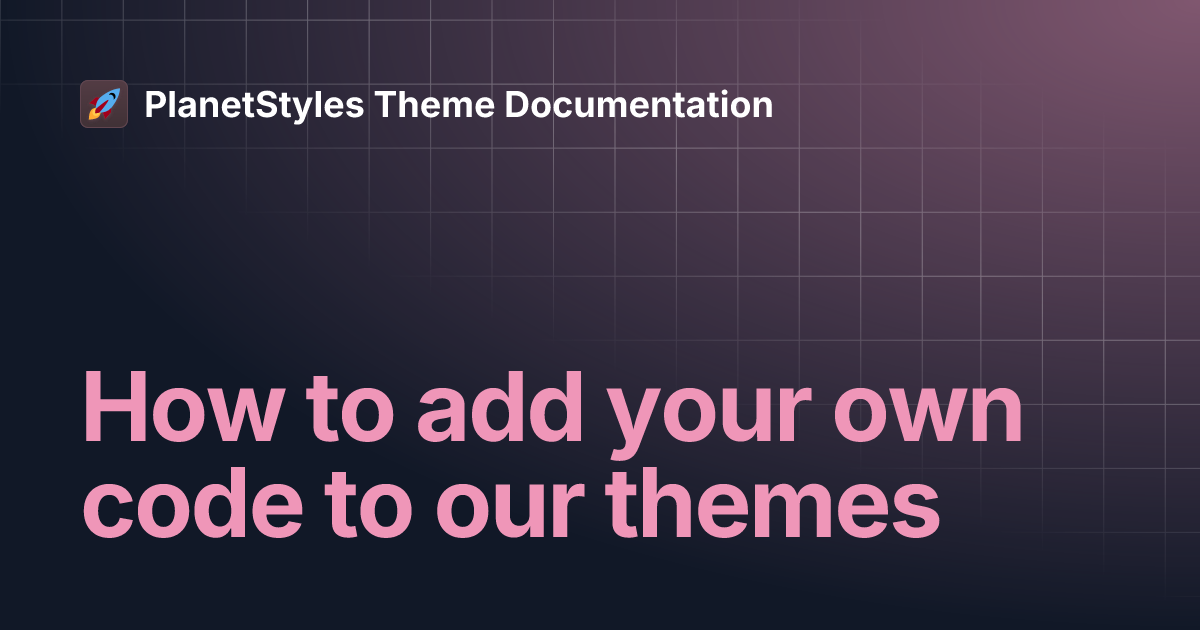 PlanetStyles Theme Documentation

How to add your own code to our themes